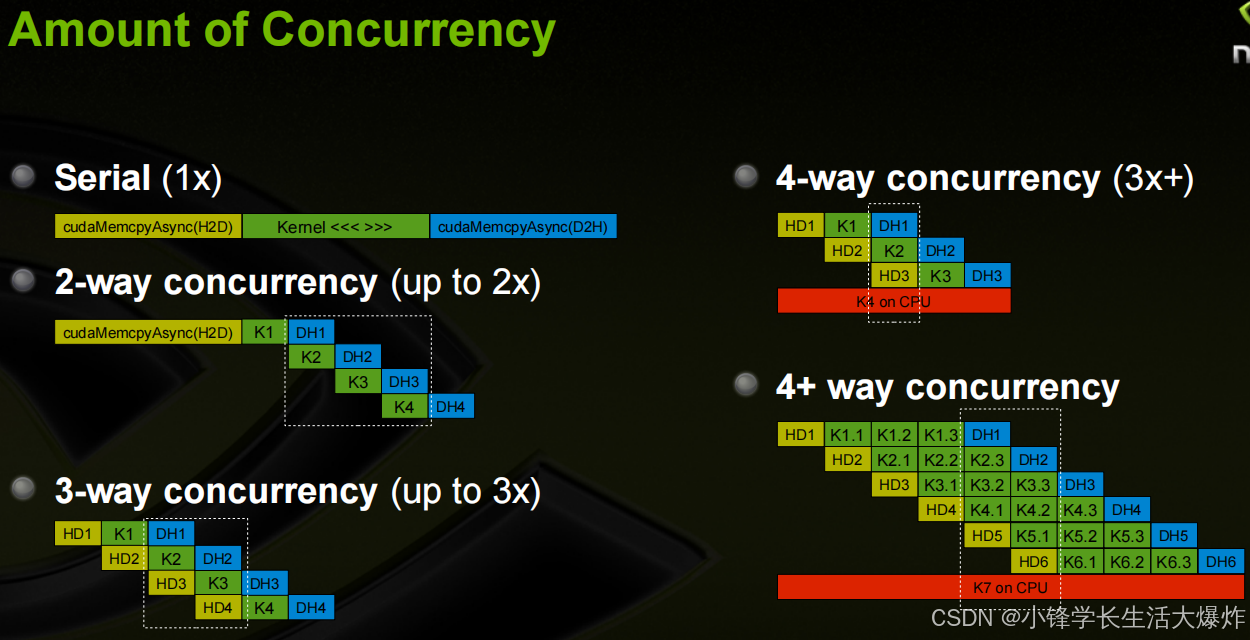 Amount of Concurrency

Serial (1x)

cudaMemcpyAsync(H2D) Kernel <<< >>> cudaMemcpyAsync(D2H)

2-way concurrency (up to 2x)

cudaMemcpyAsync(H2D) K1 DH1
K2 DH2
K3 DH3
K4 DH4

3-way concurrency (up to 3x)

HD1 K1 DH1
HD2 K2 DH2
HD3 K3 DH3
HD4 K4 DH4

4-way concurrency (3x+)

HD1 K1 DH1
HD2 K2 DH2
HD3 K3 DH3
K4 on CPU

4+ way concurrency

HD1 K1.1 K1.2 K1.3 DH1
HD2 K2.1 K2.2 K2.3 DH2
HD3 K3.1 K3.2 K3.3 DH3
HD4 K4.1 K4.2 K4.3 DH4
HD5 K5.1 K5.2 K5.3 DH5
HD6 K6.1 K6.2 K6.3 DH6
K7 on CPU

CSDN @小锋学长生活大爆炸